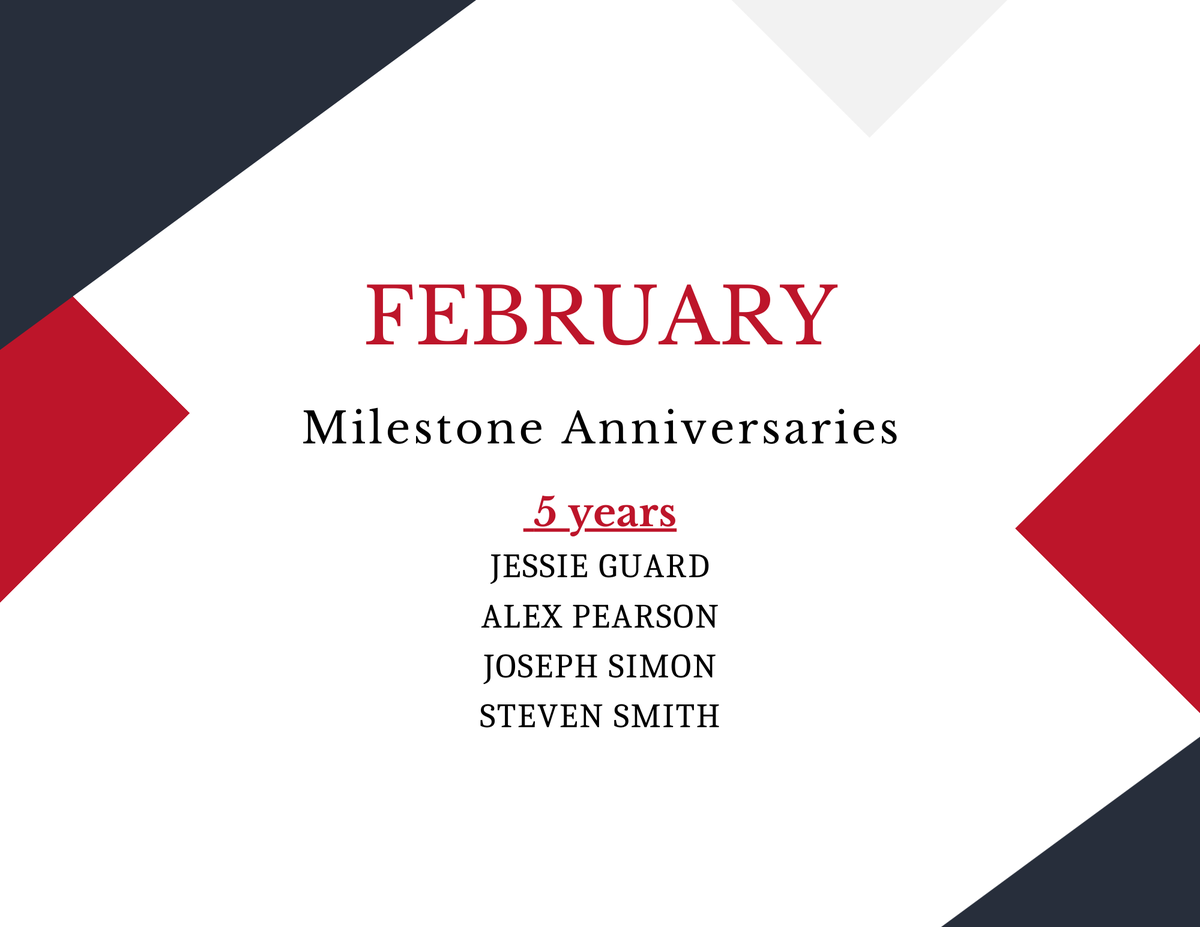 FEBRUARY

Milestone Anniversaries

5 years

JESSIE GUARD
ALEX PEARSON
JOSEPH SIMON
STEVEN SMITH